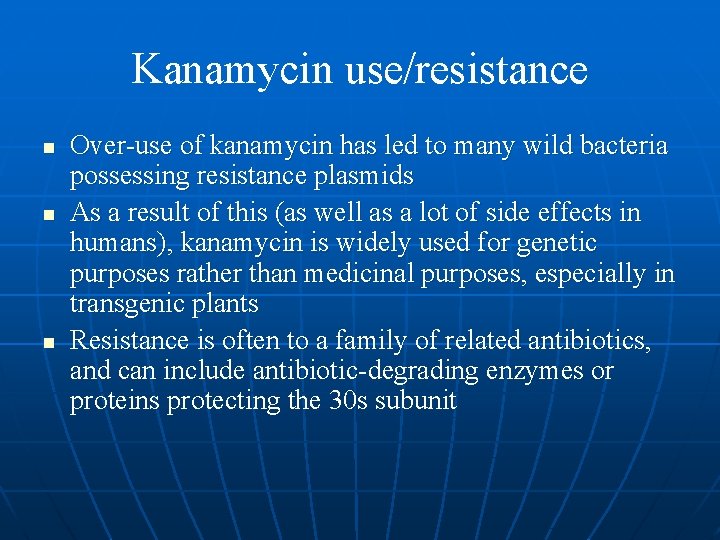 Kanamycin use/resistance

- Over-use of kanamycin has led to many wild bacteria possessing resistance plasmids
- As a result of this (as well as a lot of side effects in humans), kanamycin is widely used for genetic purposes rather than medicinal purposes, especially in transgenic plants
- Resistance is often to a family of related antibiotics, and can include antibiotic-degrading enzymes or proteins protecting the 30s subunit